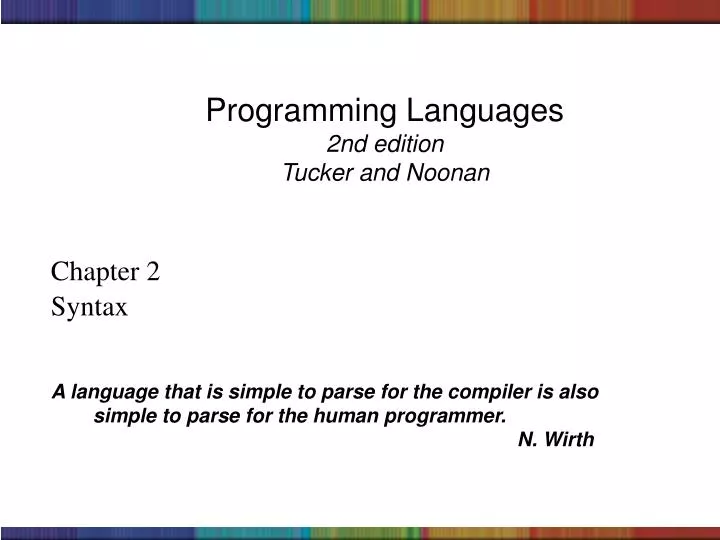 Programming Languages
2nd edition
Tucker and Noonan

Chapter 2
Syntax

A language that is simple to parse for the compiler is also simple to parse for the human programmer.
N. Wirth